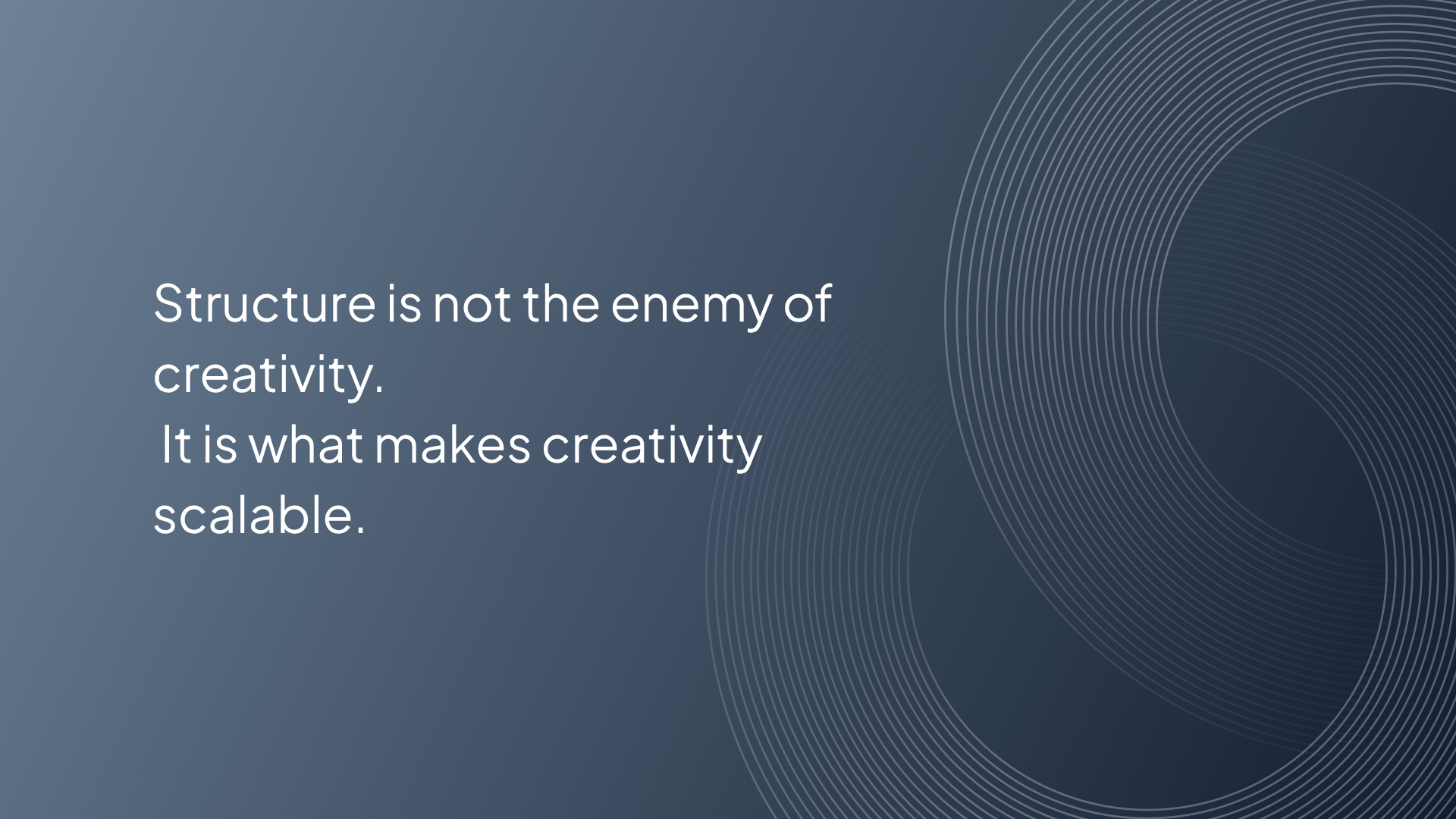 Structure is not the enemy of creativity.
It is what makes creativity scalable.